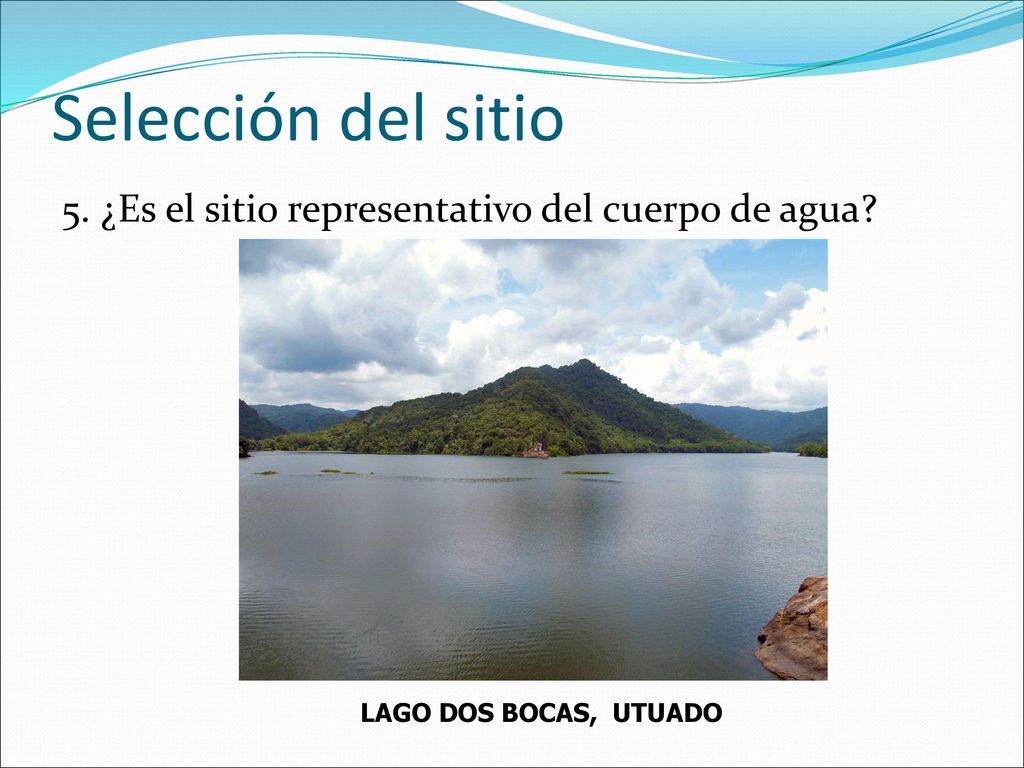 Selección del sitio

5. ¿Es el sitio representativo del cuerpo de agua?

LAGO DOS BOCAS, UTUADO